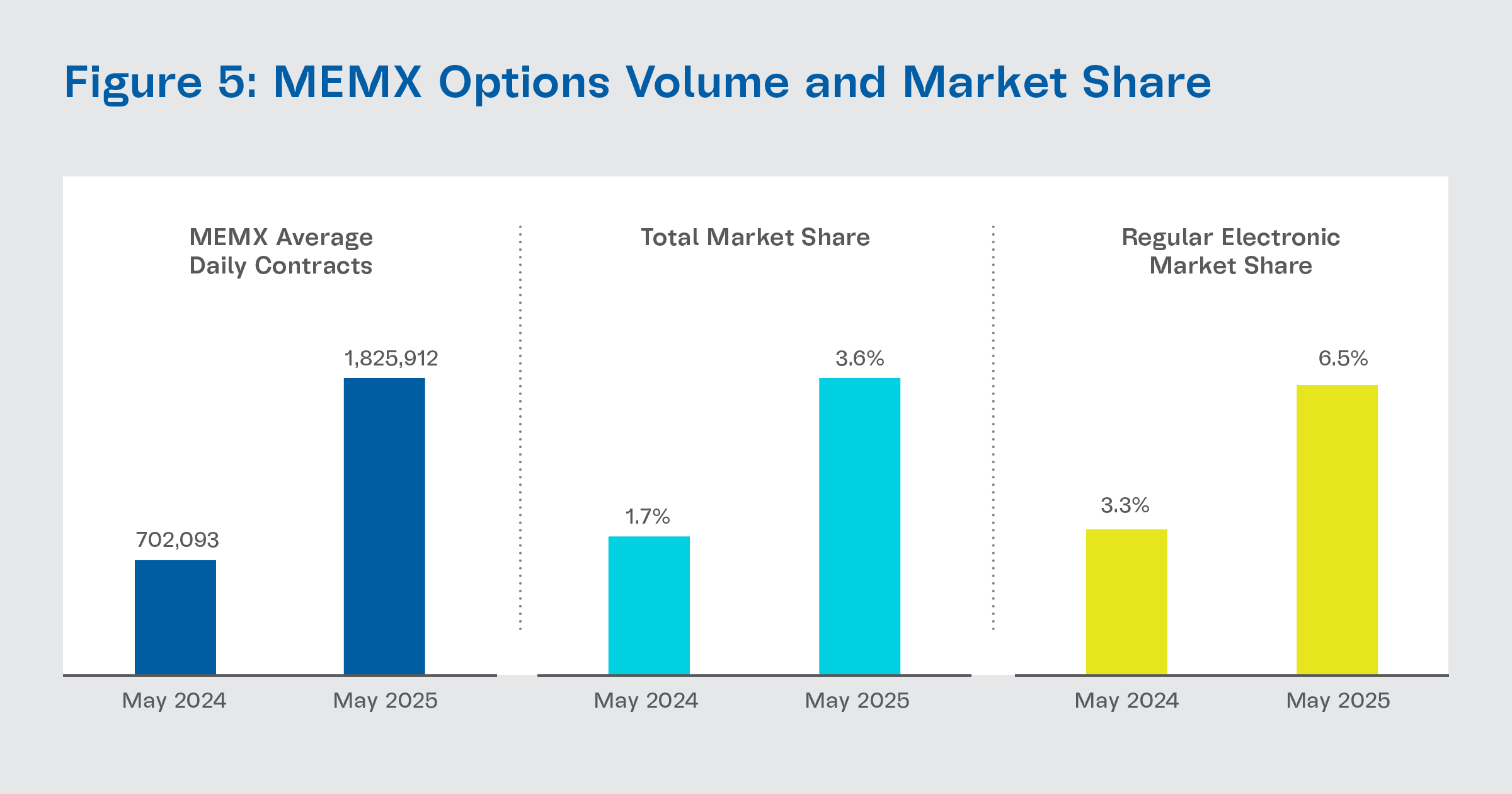 Figure 5: MEMX Options Volume and Market Share

MEMX Average Daily Contracts

702,093
1,825,912
May 2024
May 2025

Total Market Share

1.7%
3.6%
May 2024
May 2025

Regular Electronic Market Share

3.3%
6.5%
May 2024
May 2025